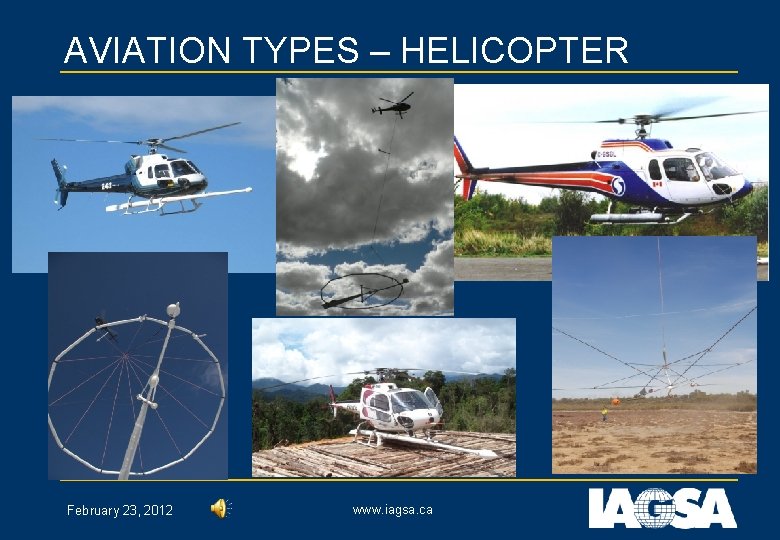 AVIATION TYPES – HELICOPTER

February 23, 2012

www.iagsa.ca

IAGSA